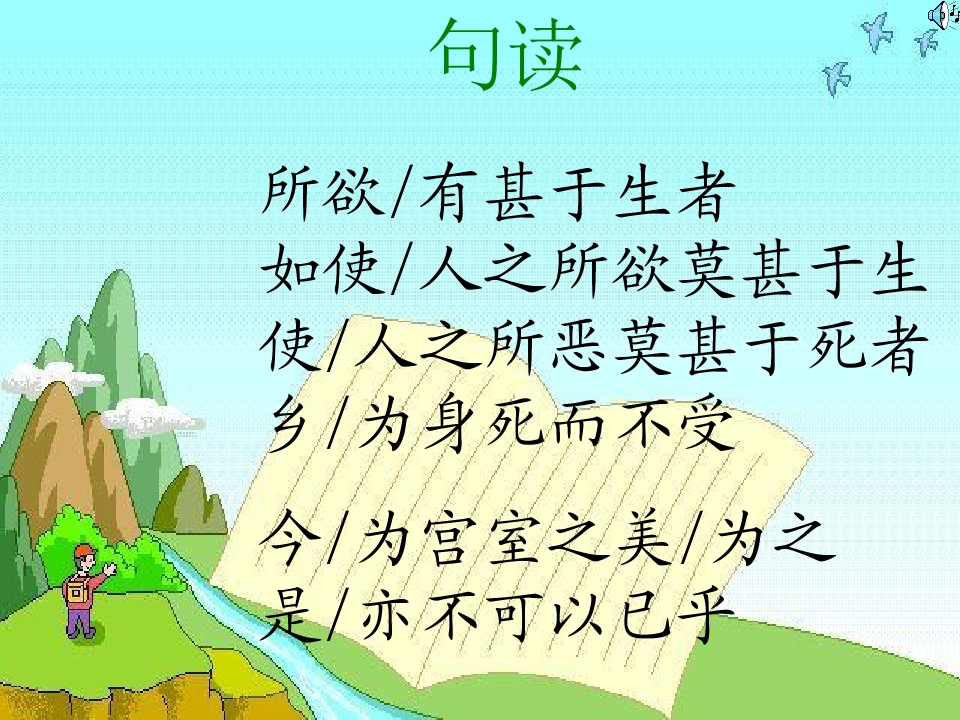 句读

所欲/有甚于生者
如使/人之所欲莫甚于生
使/人之所恶莫甚于死者
乡/为身死而不受

今/为宫室之美/为之
是/亦不可以已乎